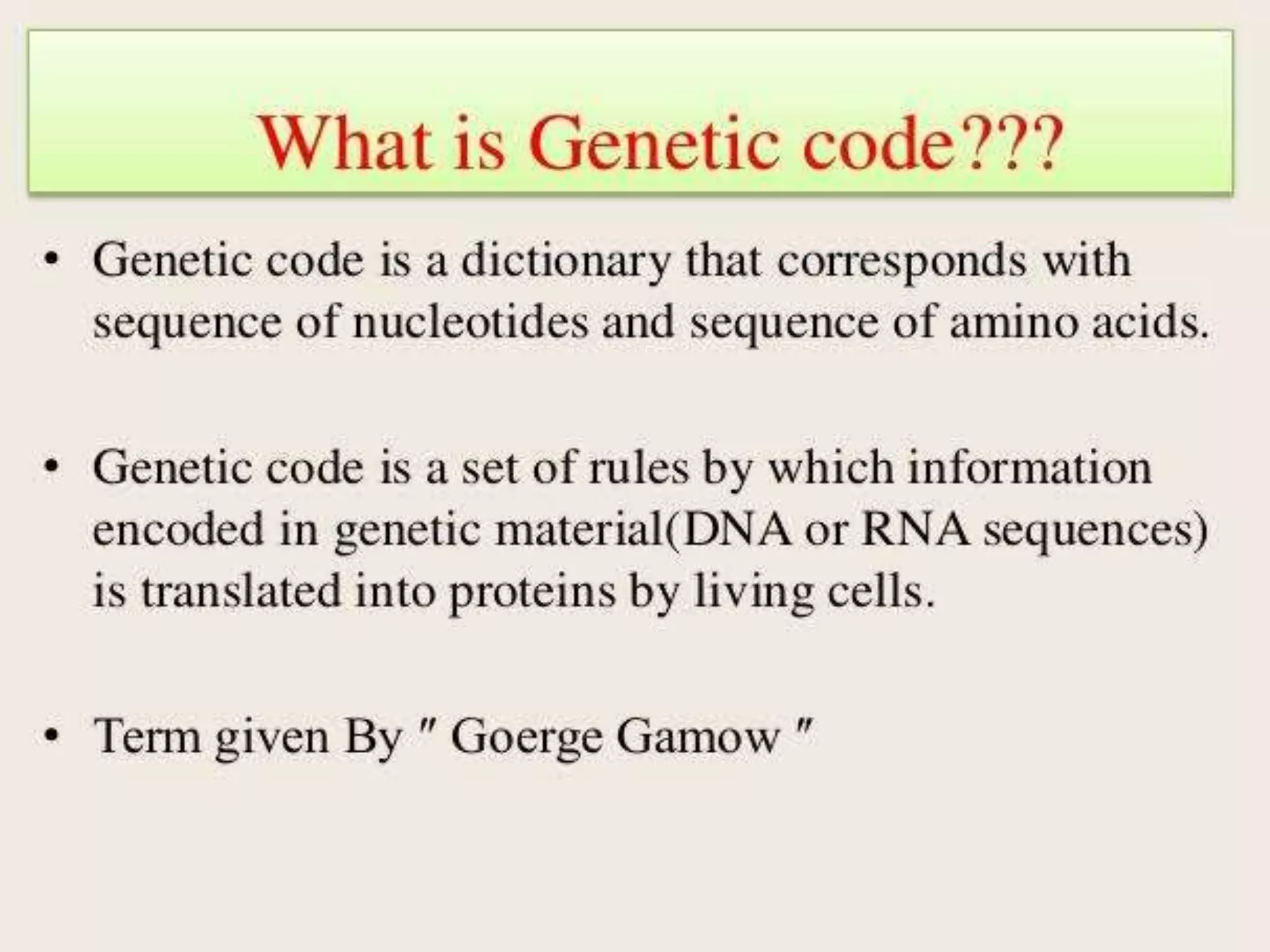 What is Genetic code???

• Genetic code is a dictionary that corresponds with sequence of nucleotides and sequence of amino acids.

• Genetic code is a set of rules by which information encoded in genetic material(DNA or RNA sequences) is translated into proteins by living cells.

• Term given By " Goerge Gamow "